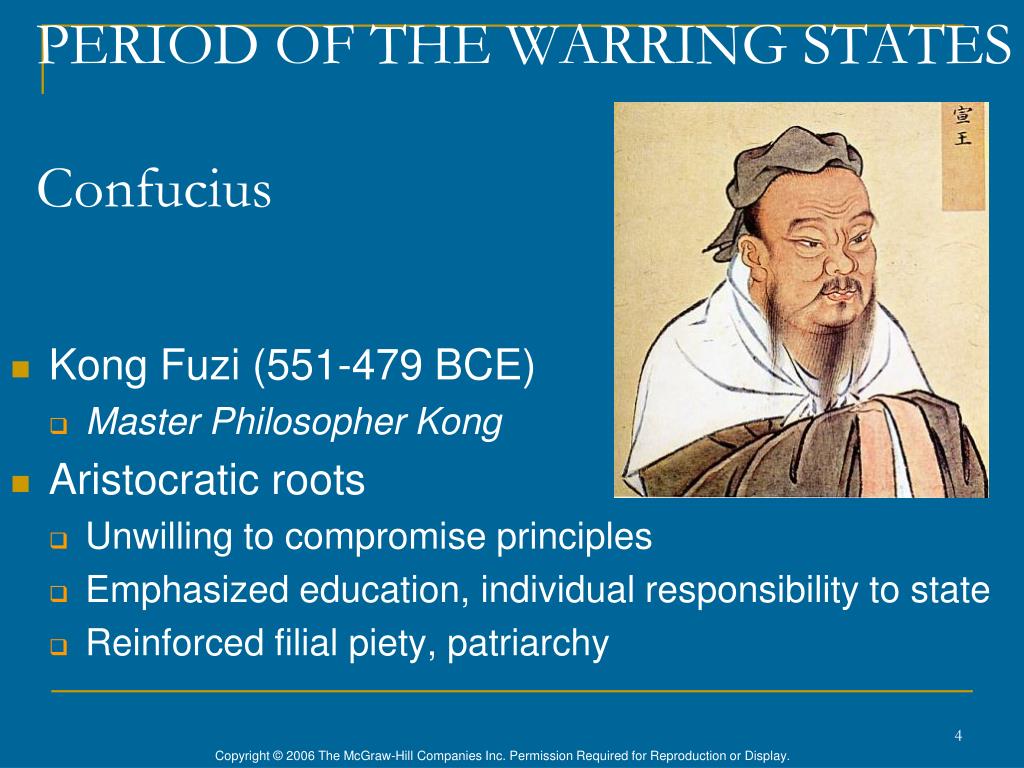 PERIOD OF THE WARRING STATES

Confucius

宣王

Kong Fuzi (551-479 BCE)

Master Philosopher Kong

Aristocratic roots

Unwilling to compromise principles

Emphasized education, individual responsibility to state

Reinforced filial piety, patriarchy

4

Copyright © 2006 The McGraw-Hill Companies Inc. Permission Required for Reproduction or Display.